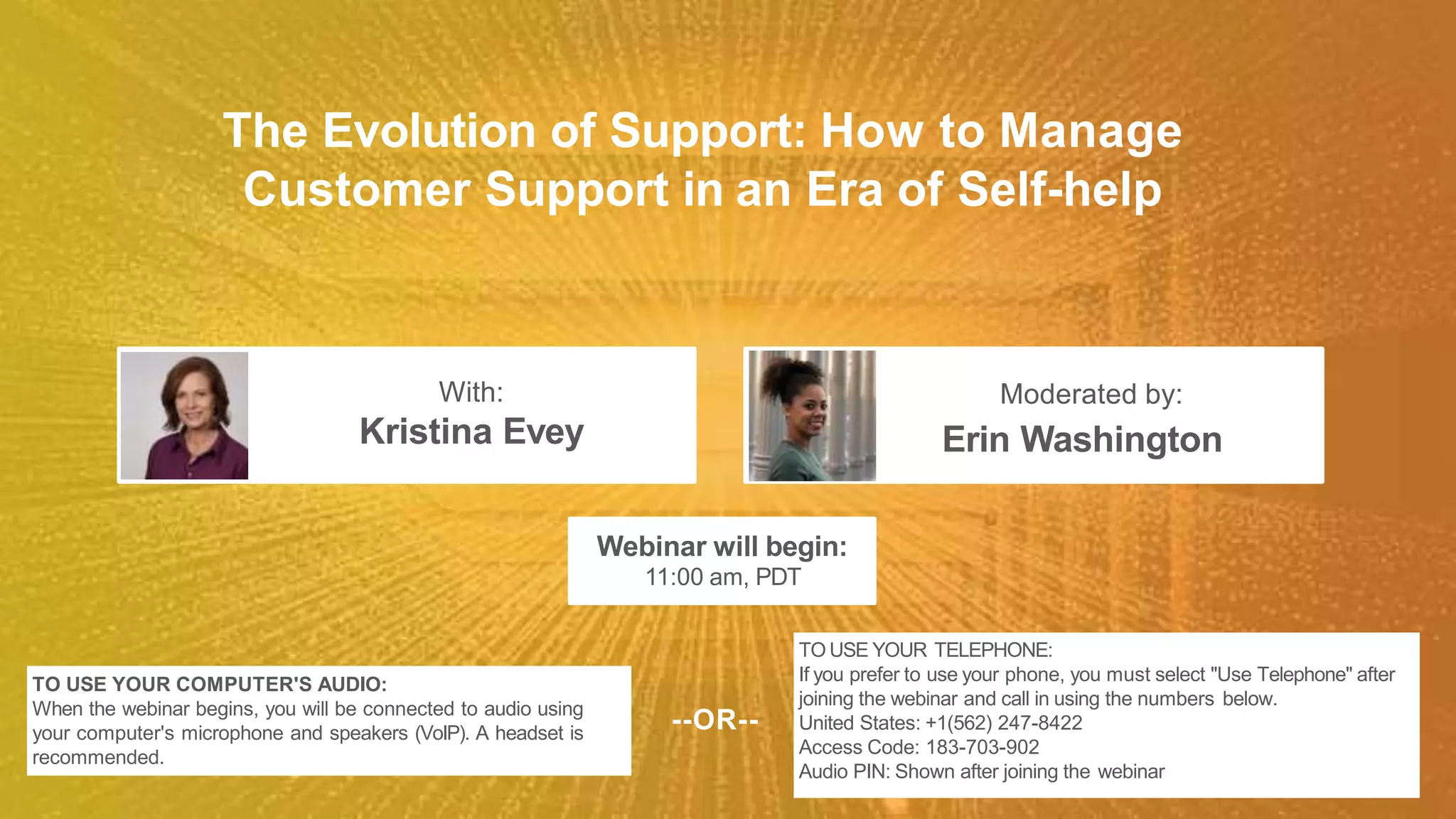 The Evolution of Support: How to Manage Customer Support in an Era of Self-help

With:
Kristina Evey

Moderated by:
Erin Washington

Webinar will begin:
11:00 am, PDT

TO USE YOUR COMPUTER'S AUDIO:
When the webinar begins, you will be connected to audio using your computer's microphone and speakers (VoIP). A headset is recommended.

--OR--

TO USE YOUR TELEPHONE:
If you prefer to use your phone, you must select "Use Telephone" after joining the webinar and call in using the numbers below.
United States: +1(562) 247-8422
Access Code: 183-703-902
Audio PIN: Shown after joining the webinar